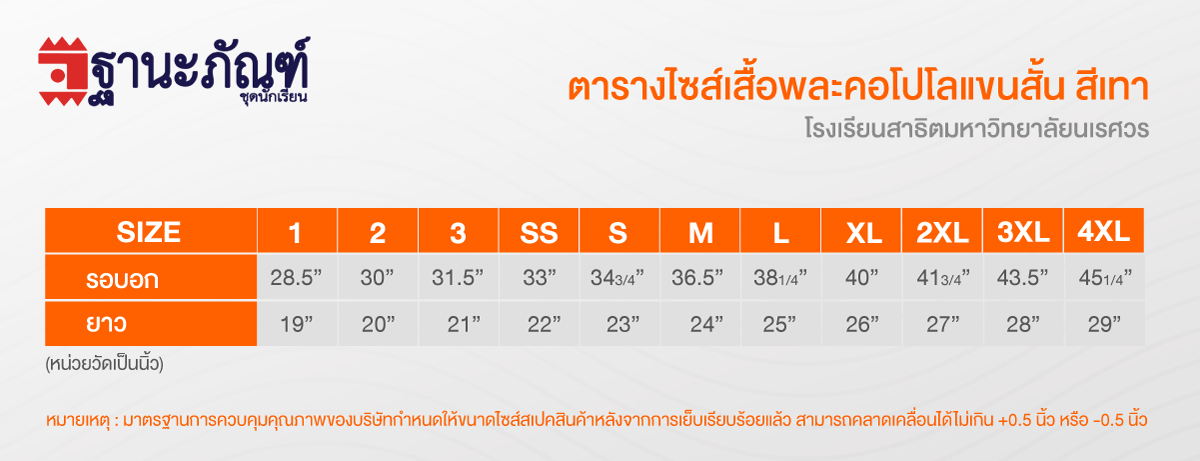 ฐานะภัณฑ์
ชุดนักเรียน

ตารางไซส์เสื้อพละคอโปโลแขนสั้น สีเทา
โรงเรียนสาธิตมหาวิทยาลัยนเรศวร

| SIZE | 1 | 2 | 3 | SS | S | M | L | XL | 2XL | 3XL | 4XL |
|---|---|---|---|---|---|---|---|---|---|---|---|
| รอบอก | 28.5” | 30” | 31.5” | 33” | 34 3/4” | 36.5” | 38 1/4” | 40” | 41 3/4” | 43.5” | 45 1/4” |
| ยาว | 19” | 20” | 21” | 22” | 23” | 24” | 25” | 26” | 27” | 28” | 29” |

(หน่วยวัดเป็นนิ้ว)

หมายเหตุ : มาตรฐานการควบคุมคุณภาพของบริษัทกำหนดให้ขนาดไซส์สเปคสินค้าหลังจากการเย็บเรียบร้อยแล้ว สามารถคลาดเคลื่อนได้ไม่เกิน +0.5 นิ้ว หรือ -0.5 นิ้ว